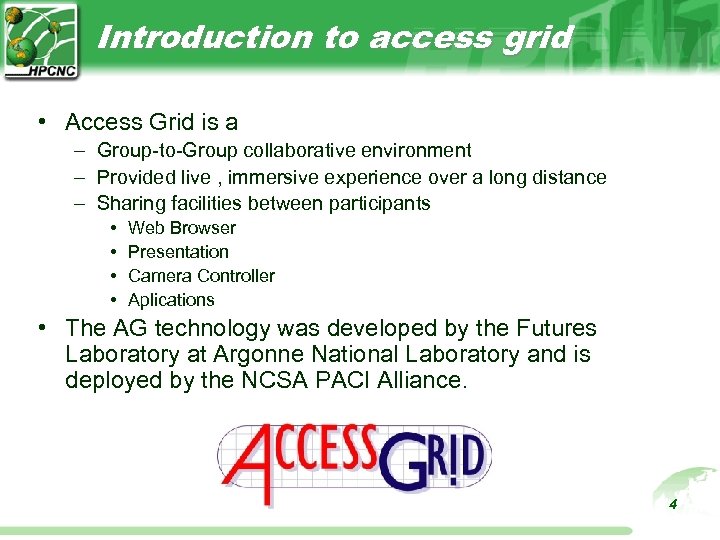 HPCNC

Introduction to access grid

• Access Grid is a
  – Group-to-Group collaborative environment
  – Provided live , immersive experience over a long distance
  – Sharing facilities between participants
    • Web Browser
    • Presentation
    • Camera Controller
    • Aplications

• The AG technology was developed by the Futures Laboratory at Argonne National Laboratory and is deployed by the NCSA PACI Alliance.

ACCESS GRID

4